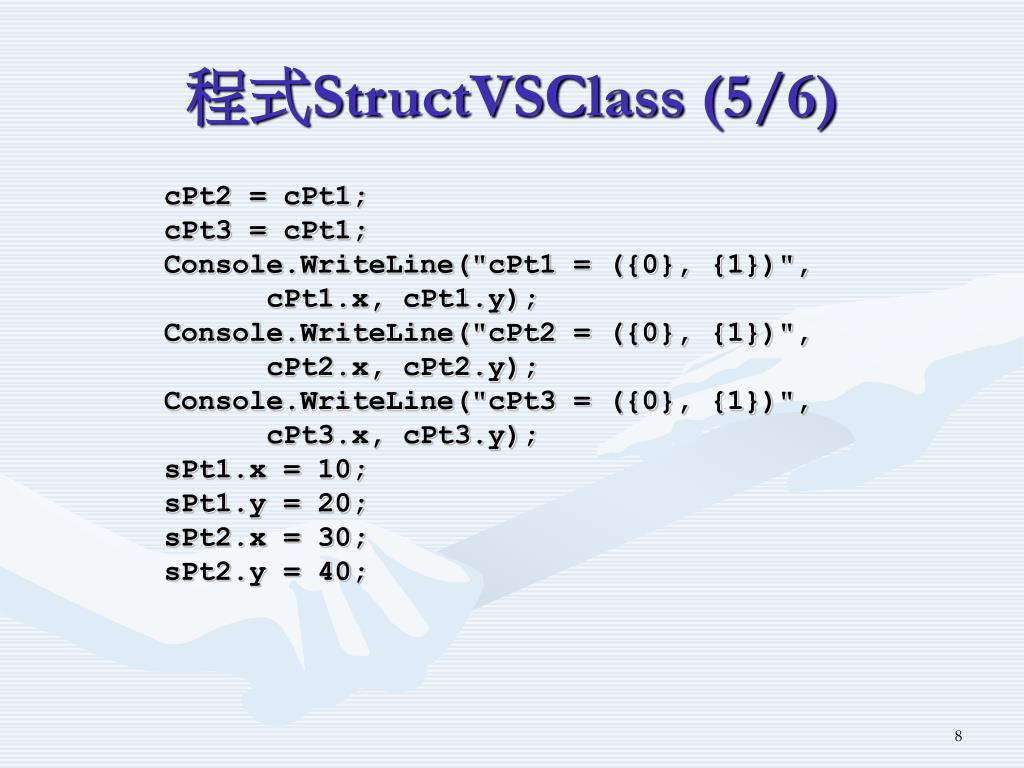 程式StructVSClass (5/6)

cPt2 = cPt1;
cPt3 = cPt1;
Console.WriteLine("cPt1 = ({0}, {1})",
	cPt1.x, cPt1.y);
Console.WriteLine("cPt2 = ({0}, {1})",
	cPt2.x, cPt2.y);
Console.WriteLine("cPt3 = ({0}, {1})",
	cPt3.x, cPt3.y);
sPt1.x = 10;
sPt1.y = 20;
sPt2.x = 30;
sPt2.y = 40;

8